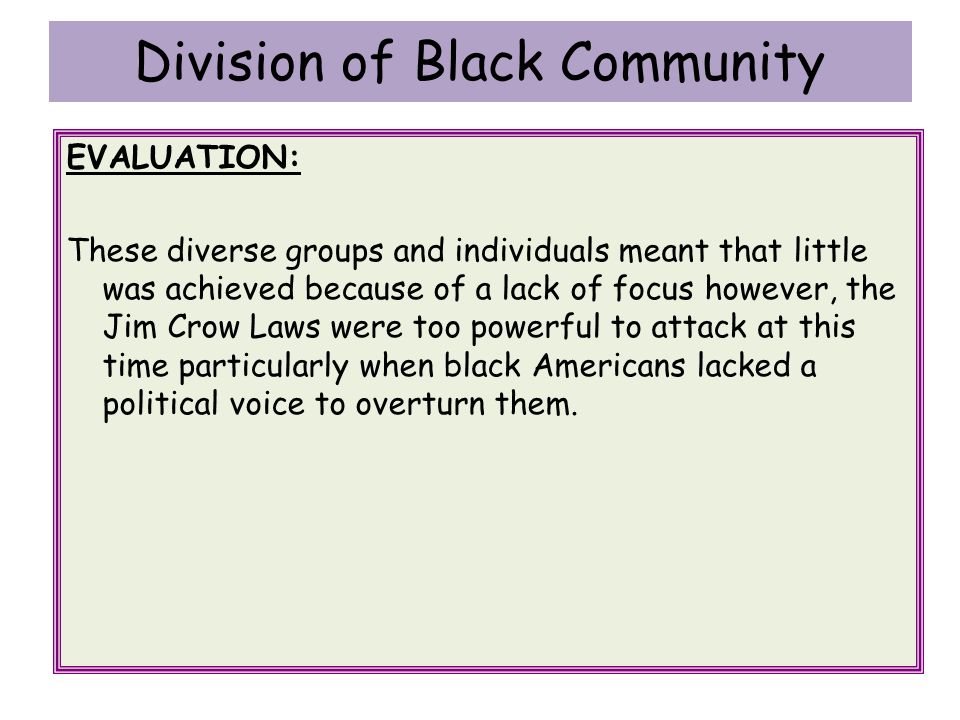 Division of Black Community

EVALUATION:

These diverse groups and individuals meant that little was achieved because of a lack of focus however, the Jim Crow Laws were too powerful to attack at this time particularly when black Americans lacked a political voice to overturn them.